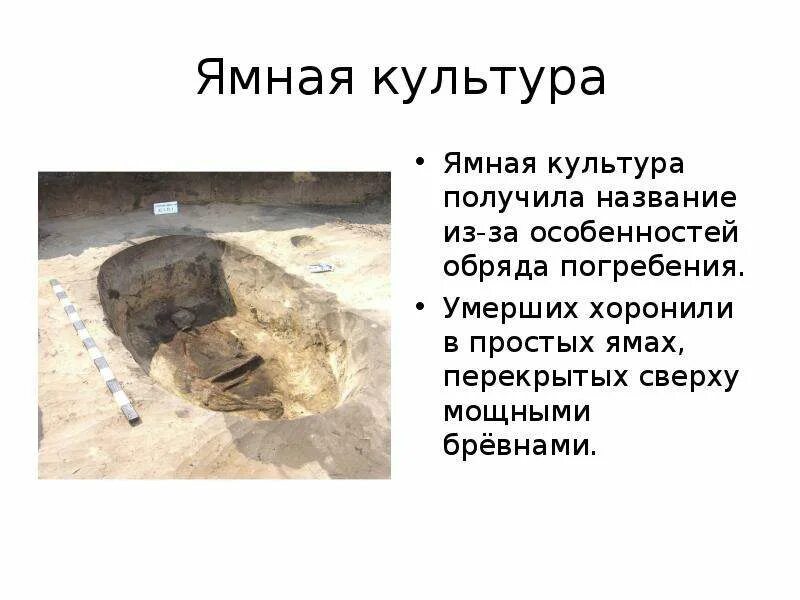 Ямная культура

• Ямная культура получила название из-за особенностей обряда погребения.

• Умерших хоронили в простых ямах, перекрытых сверху мощными брёвнами.